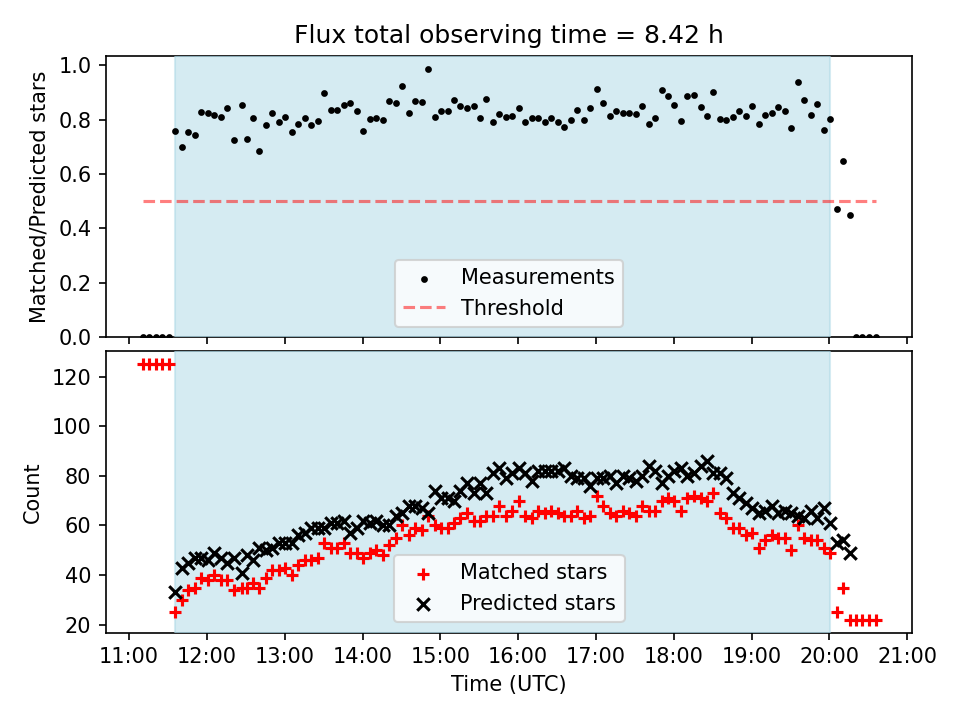 Flux total observing time = 8.42 h

Matched/Predicted stars

1.0
0.8
0.6
0.4
0.2
0.0

Measurements
Threshold

Count

120
100
80
60
40
20

Matched stars
Predicted stars

11:00 12:00 13:00 14:00 15:00 16:00 17:00 18:00 19:00 20:00 21:00

Time (UTC)